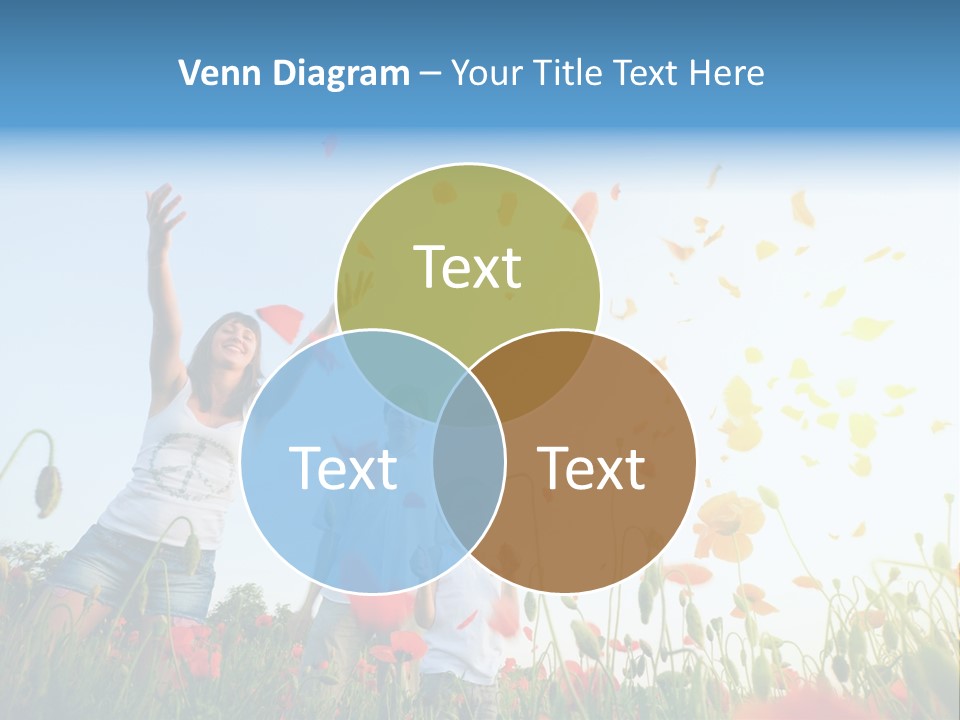 Venn Diagram – Your Title Text Here

Text

Text

Text